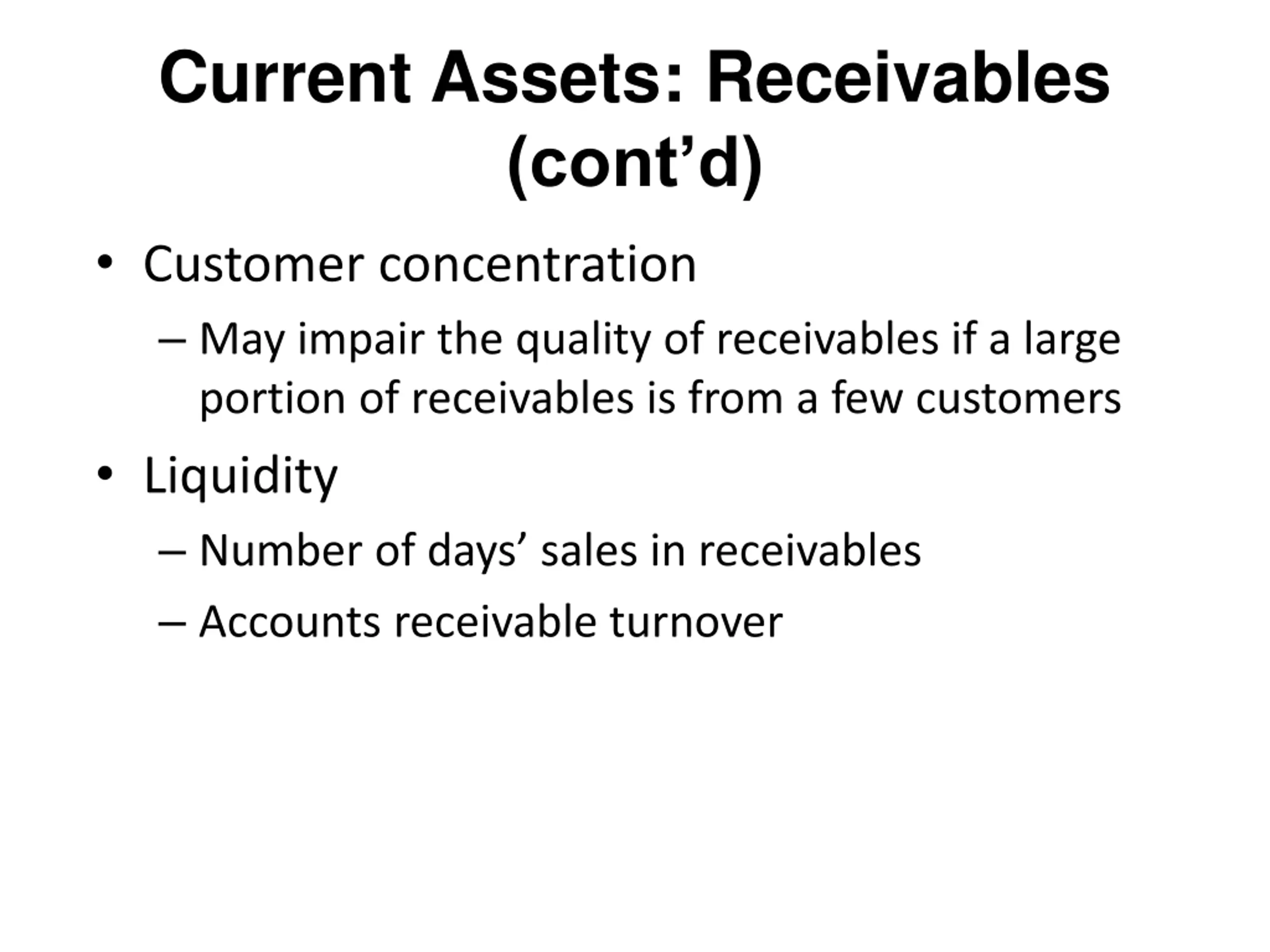 Current Assets: Receivables (cont’d)

• Customer concentration
– May impair the quality of receivables if a large portion of receivables is from a few customers

• Liquidity
– Number of days’ sales in receivables
– Accounts receivable turnover